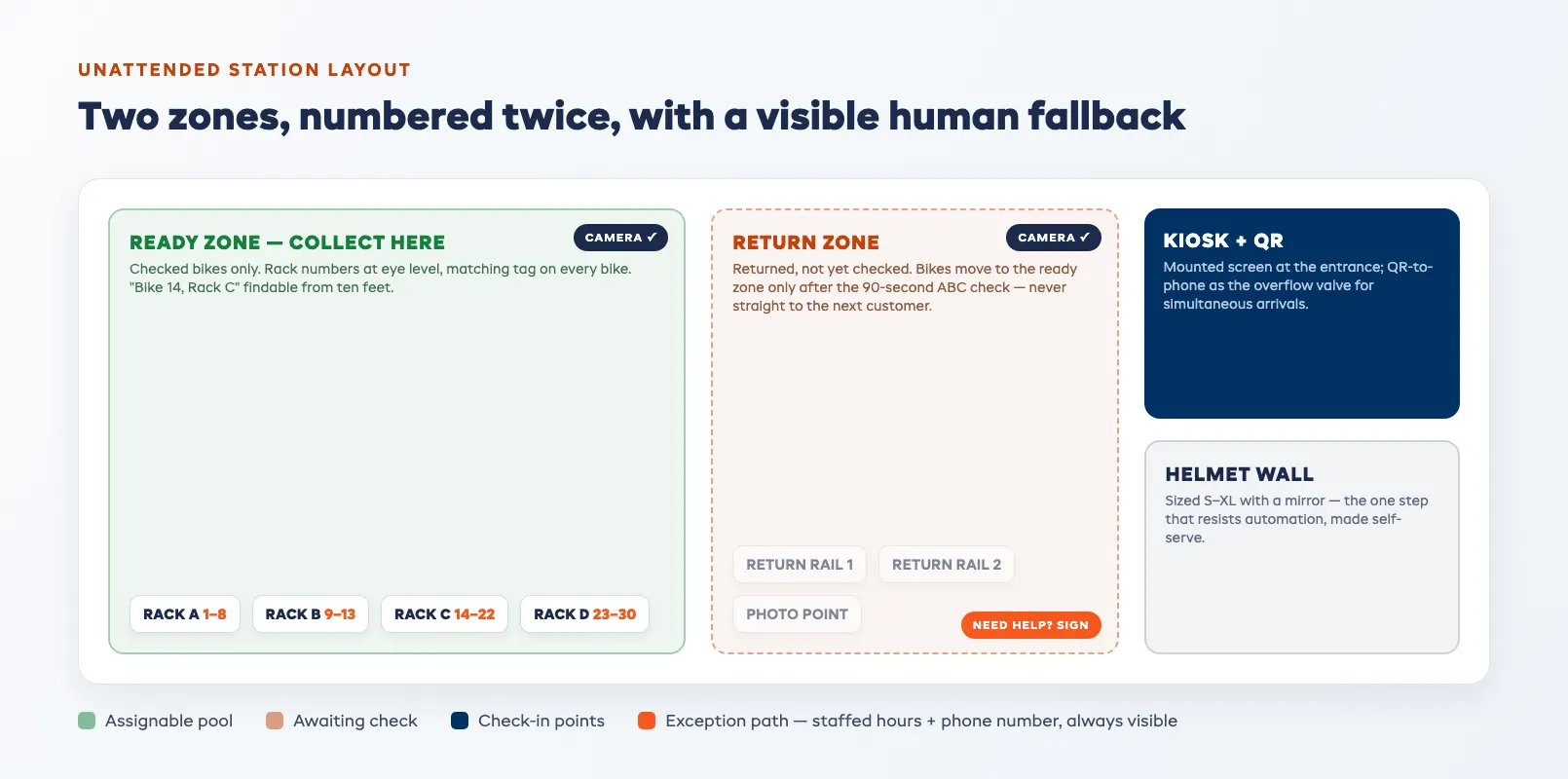 UNATTENDED STATION LAYOUT

Two zones, numbered twice, with a visible human fallback

READY ZONE — COLLECT HERE

CAMERA ✓

Checked bikes only. Rack numbers at eye level, matching tag on every bike. "Bike 14, Rack C" findable from ten feet.

RACK A 1–8
RACK B 9–13
RACK C 14–22
RACK D 23–30

RETURN ZONE

CAMERA ✓

Returned, not yet checked. Bikes move to the ready zone only after the 90-second ABC check — never straight to the next customer.

RETURN RAIL 1
RETURN RAIL 2
PHOTO POINT
NEED HELP? SIGN

KIOSK + QR

Mounted screen at the entrance; QR-to-phone as the overflow valve for simultaneous arrivals.

HELMET WALL

Sized S–XL with a mirror — the one step that resists automation, made self-serve.

Assignable pool
Awaiting check
Check-in points
Exception path — staffed hours + phone number, always visible